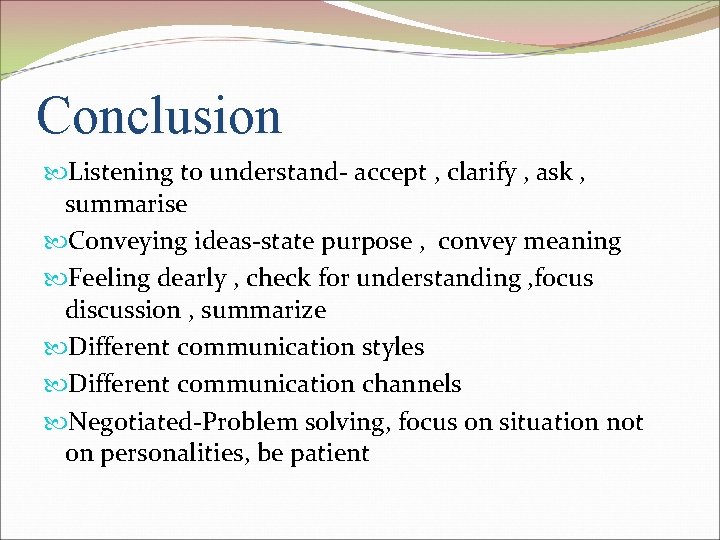 Conclusion

Listening to understand- accept , clarify , ask , summarise

Conveying ideas-state purpose , convey meaning

Feeling dearly , check for understanding ,focus discussion , summarize

Different communication styles

Different communication channels

Negotiated-Problem solving, focus on situation not on personalities, be patient